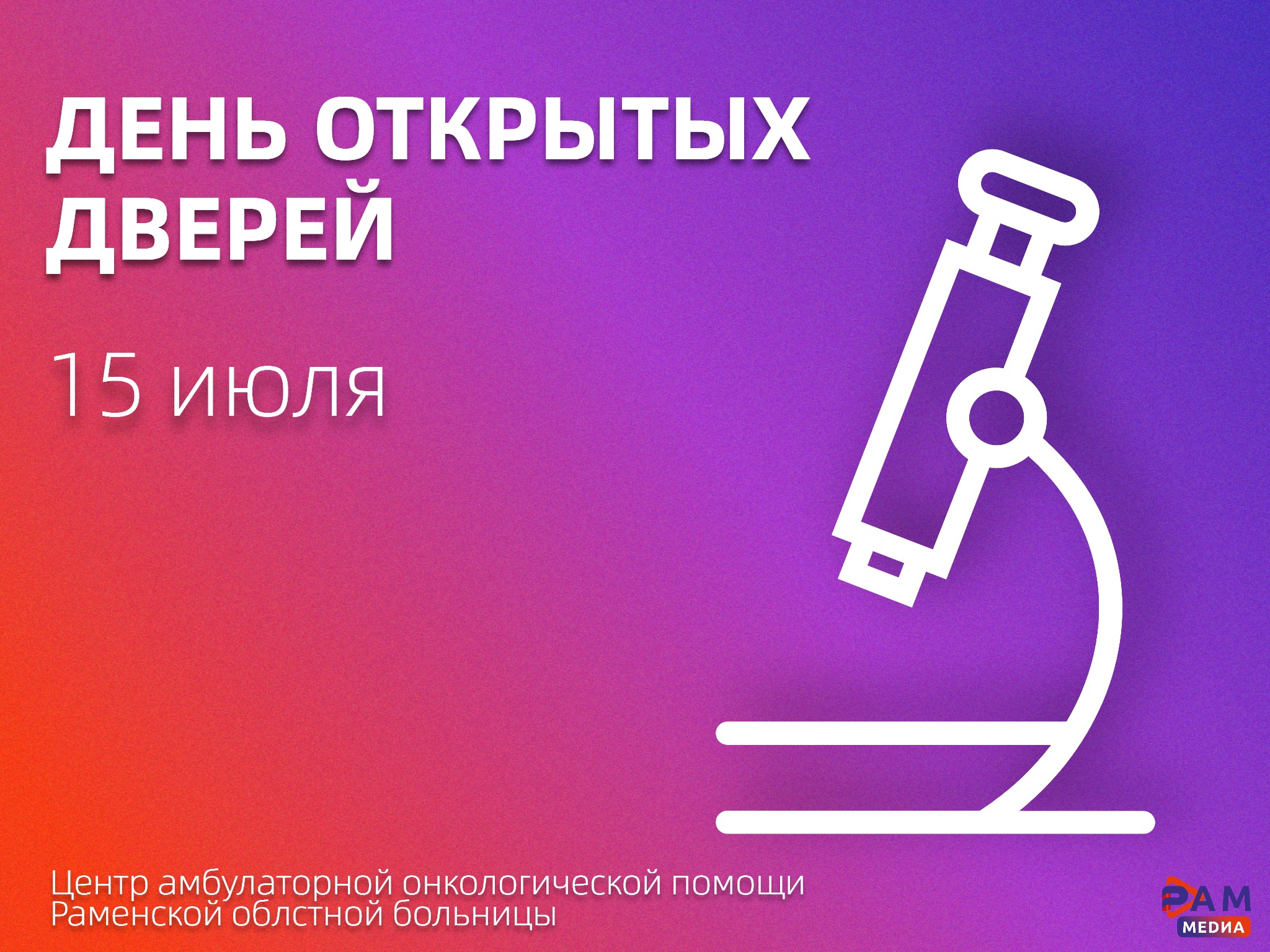 ДЕНЬ ОТКРЫТЫХ ДВЕРЕЙ

15 июля

Центр амбулаторной онкологической помощи Раменской облстной больницы

РАМ МЕДИА